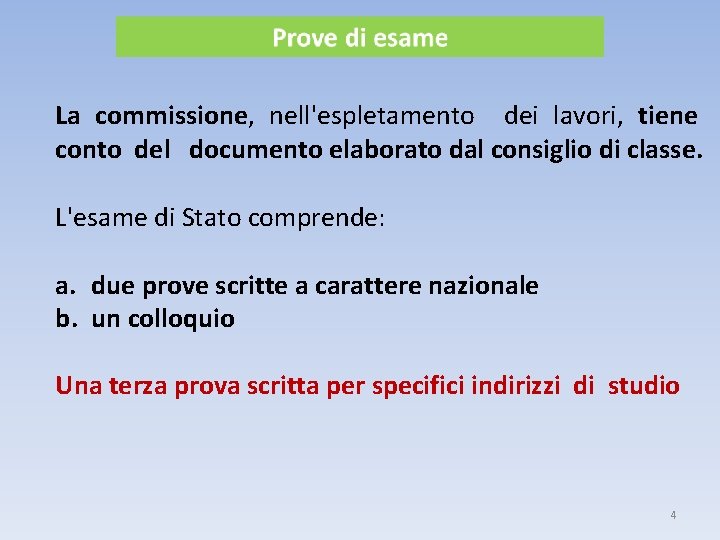 Prove di esame

La commissione, nell'espletamento dei lavori, tiene conto del documento elaborato dal consiglio di classe.

L'esame di Stato comprende:

a. due prove scritte a carattere nazionale
b. un colloquio

Una terza prova scritta per specifici indirizzi di studio

4